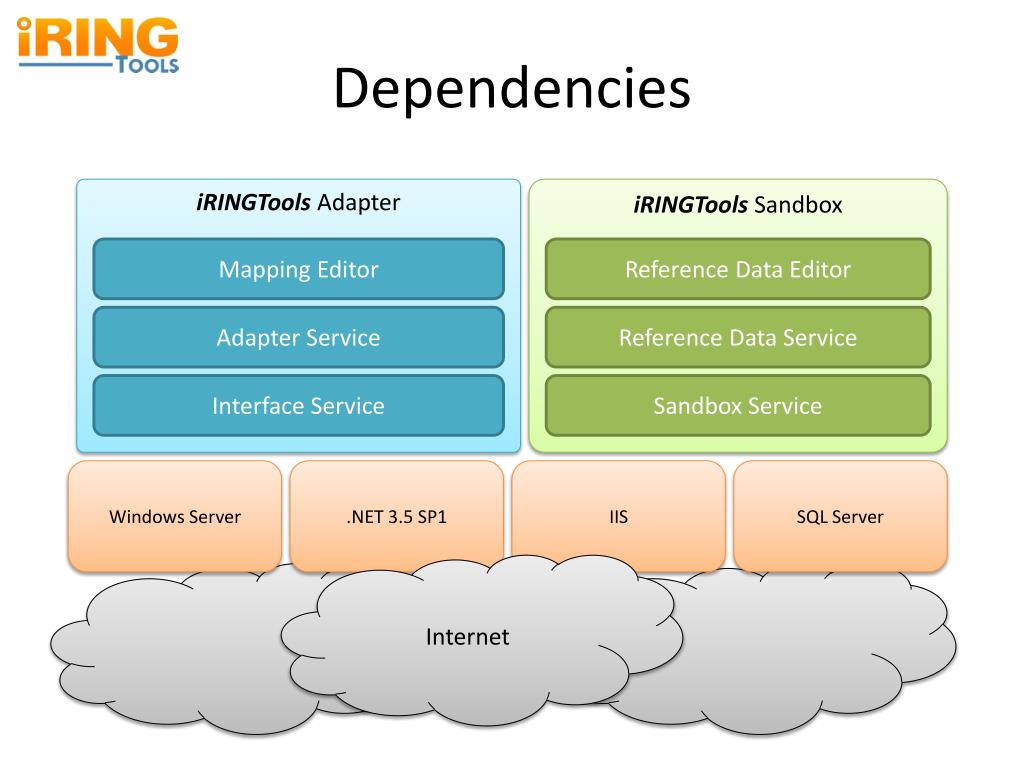 iRING
TOOLS

Dependencies

iRINGTools Adapter

Mapping Editor

Adapter Service

Interface Service

iRINGTools Sandbox

Reference Data Editor

Reference Data Service

Sandbox Service

Windows Server

.NET 3.5 SP1

IIS

SQL Server

Internet